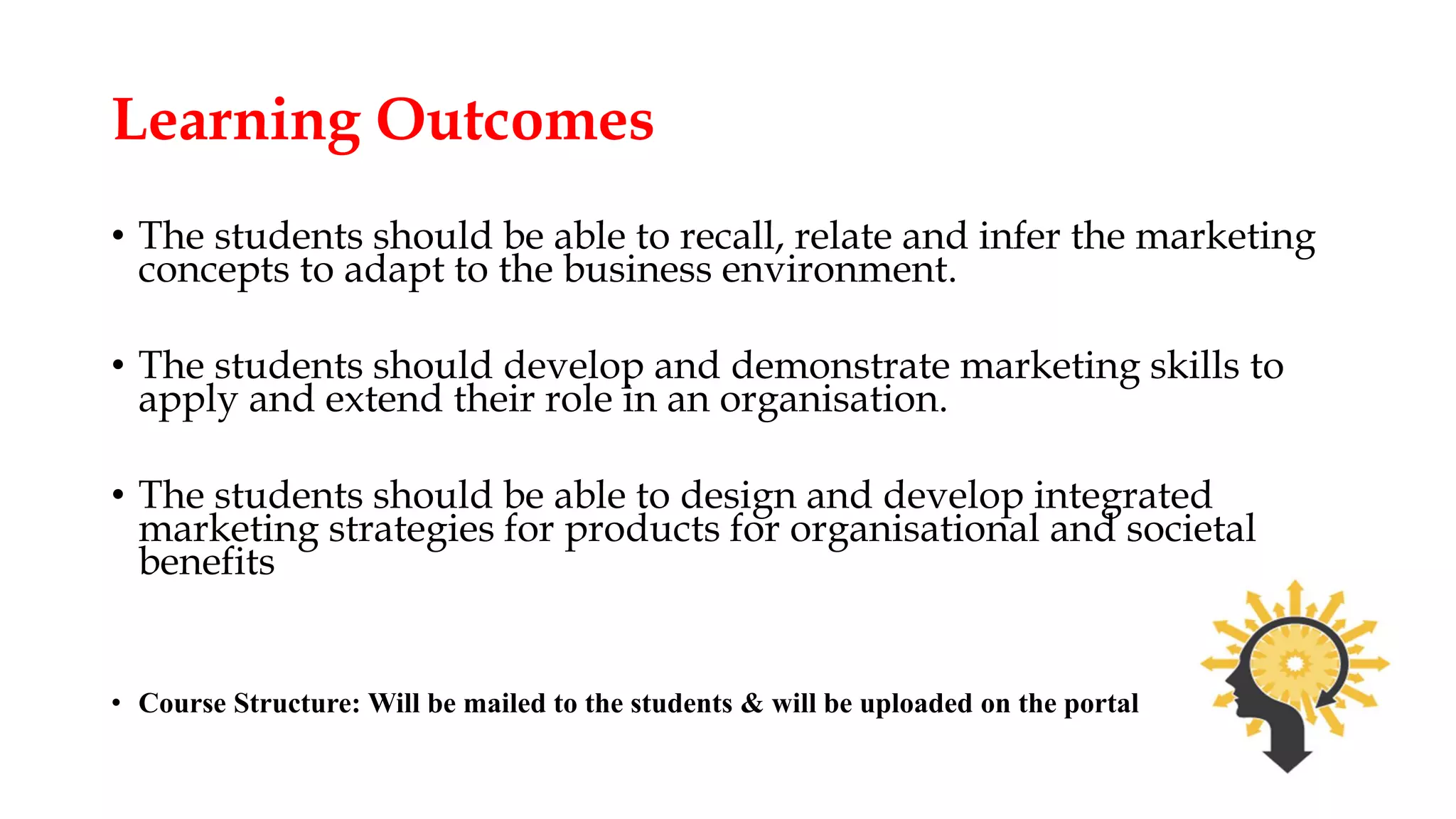 Learning Outcomes

• The students should be able to recall, relate and infer the marketing concepts to adapt to the business environment.

• The students should develop and demonstrate marketing skills to apply and extend their role in an organisation.

• The students should be able to design and develop integrated marketing strategies for products for organisational and societal benefits

• Course Structure: Will be mailed to the students & will be uploaded on the portal